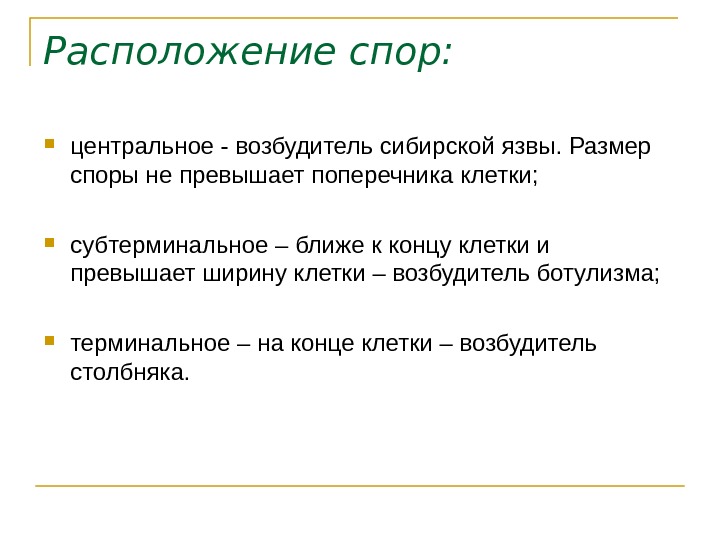 Расположение спор:

- центральное - возбудитель сибирской язвы. Размер споры не превышает поперечника клетки;

- субтерминальное – ближе к концу клетки и превышает ширину клетки – возбудитель ботулизма;

- терминальное – на конце клетки – возбудитель столбняка.